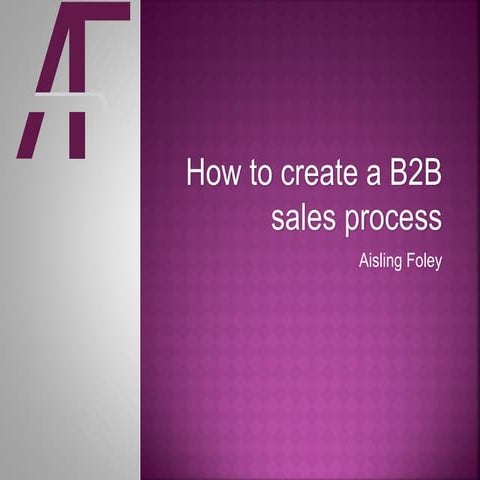 AF

How to create a B2B sales process

Aisling Foley